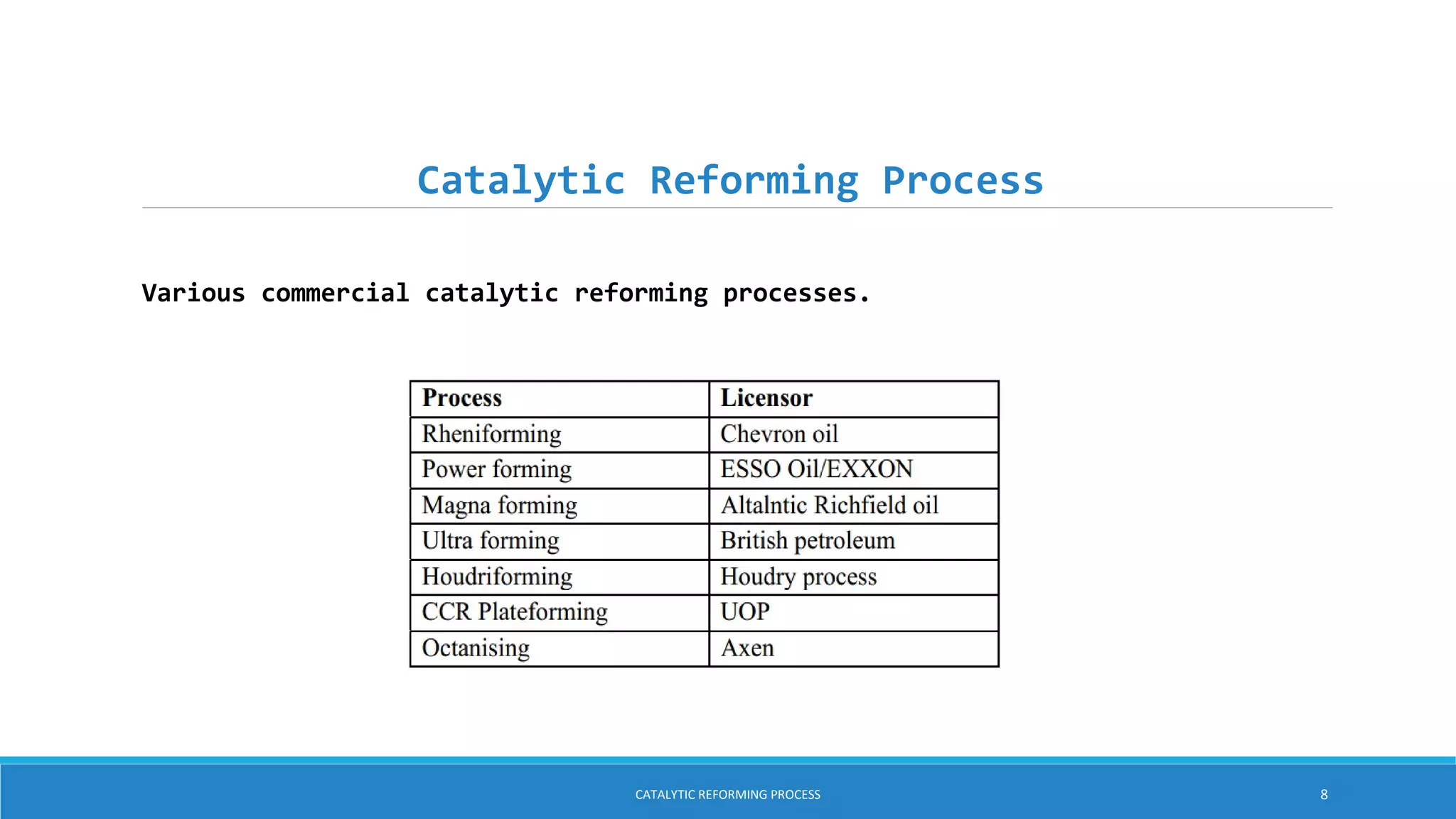 Catalytic Reforming Process

Various commercial catalytic reforming processes.

| Process | Licensor |
|---|---|
| Rheniforming | Chevron oil |
| Power forming | ESSO Oil/EXXON |
| Magna forming | Altalntic Richfield oil |
| Ultra forming | British petroleum |
| Houdriforming | Houdry process |
| CCR Plateforming | UOP |
| Octanising | Axen |

CATALYTIC REFORMING PROCESS

8